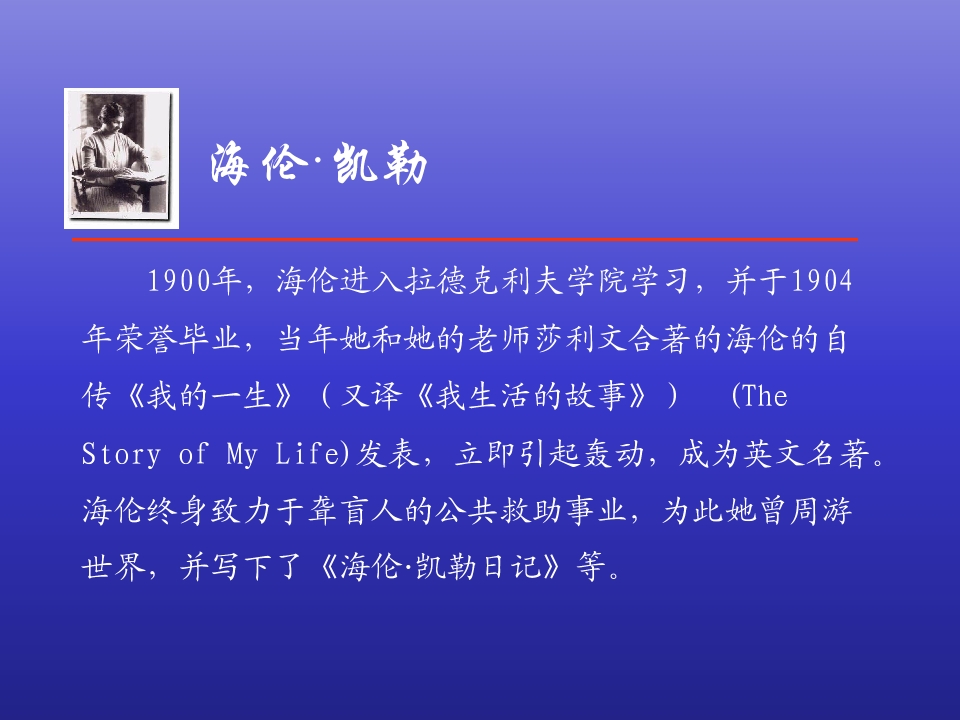 海伦·凯勒

1900年，海伦进入拉德克利夫学院学习，并于1904年荣誉毕业，当年她和她的老师莎利文合著的海伦的自传《我的一生》（又译《我生活的故事》） (The Story of My Life)发表，立即引起轰动，成为英文名著。海伦终身致力于聋盲人的公共救助事业，为此她曾周游世界，并写下了《海伦·凯勒日记》等。